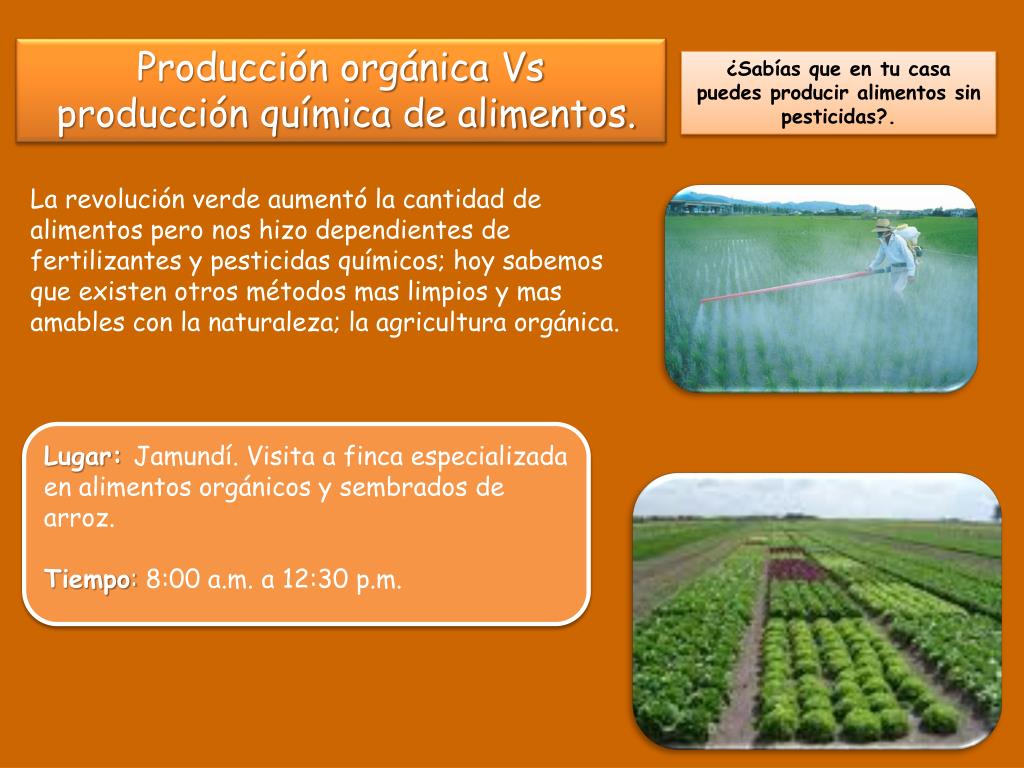 Producción orgánica Vs producción química de alimentos.

¿Sabías que en tu casa puedes producir alimentos sin pesticidas?.

La revolución verde aumentó la cantidad de alimentos pero nos hizo dependientes de fertilizantes y pesticidas químicos; hoy sabemos que existen otros métodos mas limpios y mas amables con la naturaleza; la agricultura orgánica.

Lugar: Jamundí. Visita a finca especializada en alimentos orgánicos y sembrados de arroz.

Tiempo: 8:00 a.m. a 12:30 p.m.